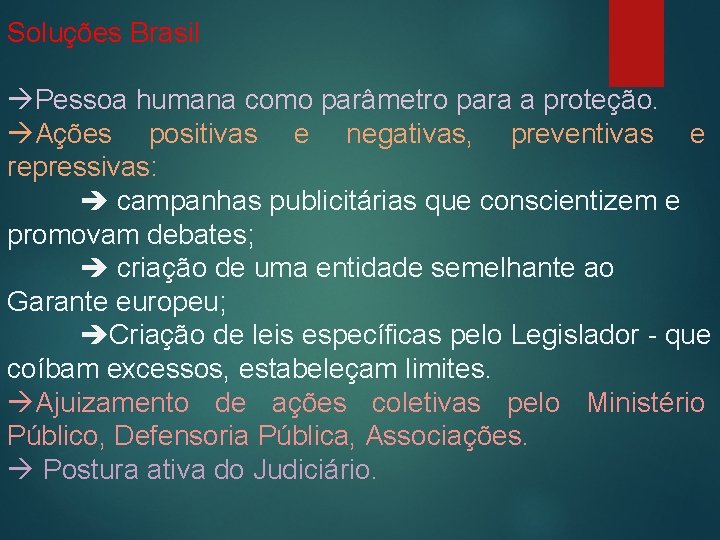 Soluções Brasil

→Pessoa humana como parâmetro para a proteção.
→Ações positivas e negativas, preventivas e repressivas:
➔ campanhas publicitárias que conscientizem e promovam debates;
➔ criação de uma entidade semelhante ao Garante europeu;
➔Criação de leis específicas pelo Legislador - que coíbam excessos, estabeleçam limites.
→Ajuizamento de ações coletivas pelo Ministério Público, Defensoria Pública, Associações.
→ Postura ativa do Judiciário.